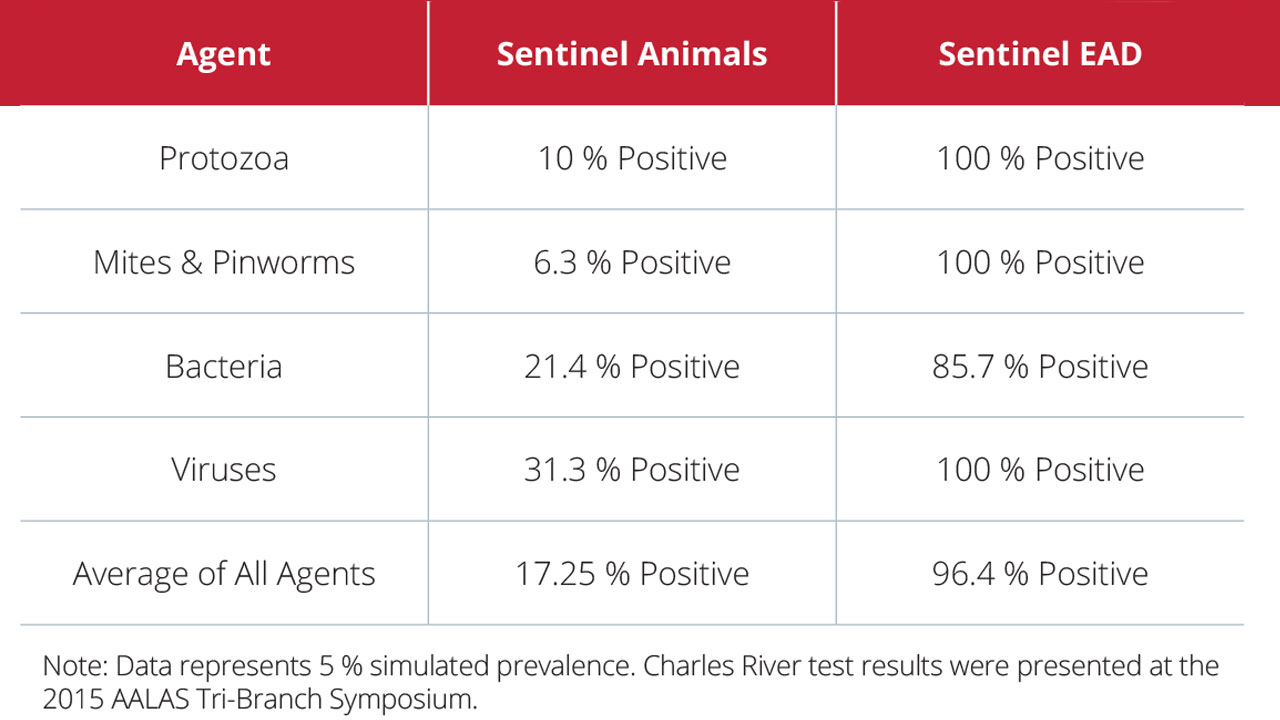 | Agent | Sentinel Animals | Sentinel EAD |
|---|---|---|
| Protozoa | 10 % Positive | 100 % Positive |
| Mites & Pinworms | 6.3 % Positive | 100 % Positive |
| Bacteria | 21.4 % Positive | 85.7 % Positive |
| Viruses | 31.3 % Positive | 100 % Positive |
| Average of All Agents | 17.25 % Positive | 96.4 % Positive |

Note: Data represents 5 % simulated prevalence. Charles River test results were presented at the 2015 AALAS Tri-Branch Symposium.